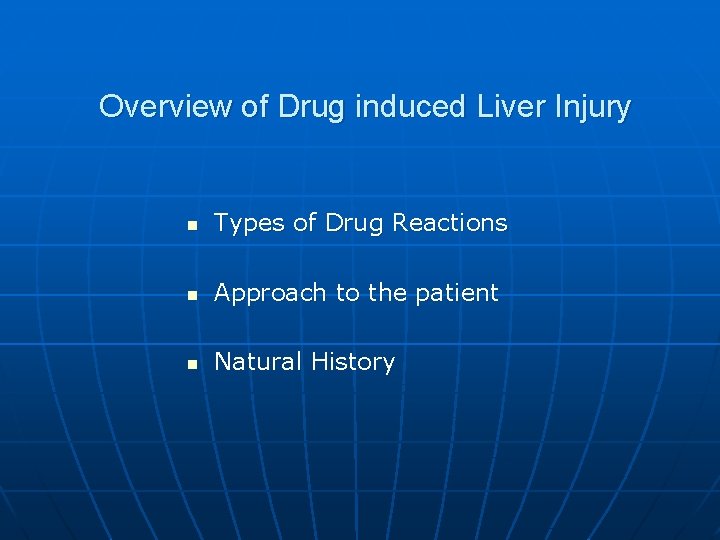 Overview of Drug induced Liver Injury

- Types of Drug Reactions
- Approach to the patient
- Natural History